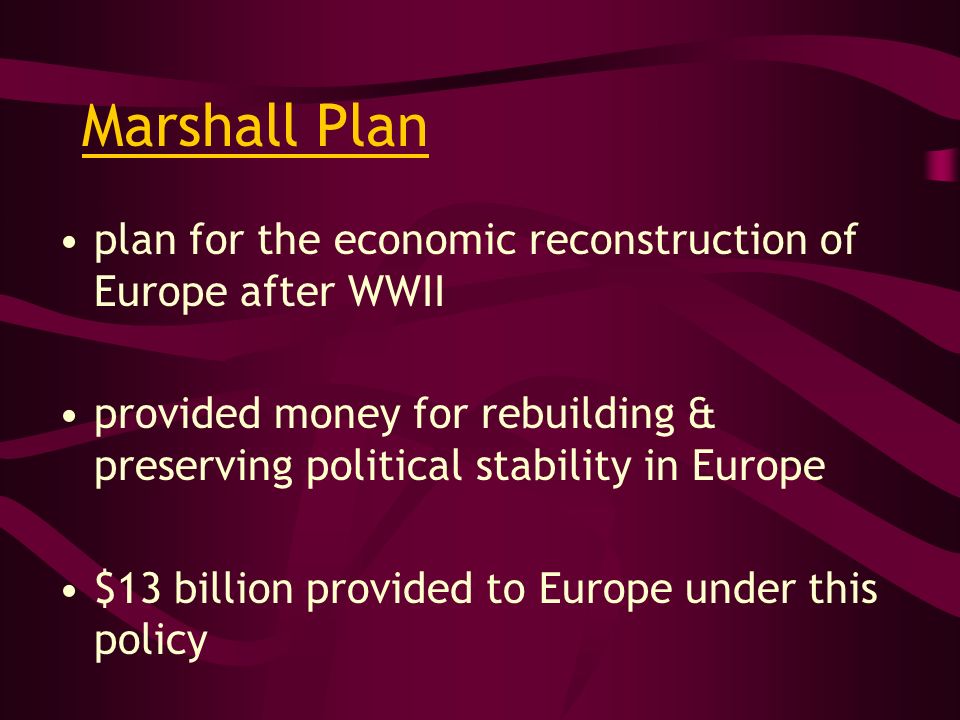 Marshall Plan

• plan for the economic reconstruction of Europe after WWII

• provided money for rebuilding & preserving political stability in Europe

• \$13 billion provided to Europe under this policy